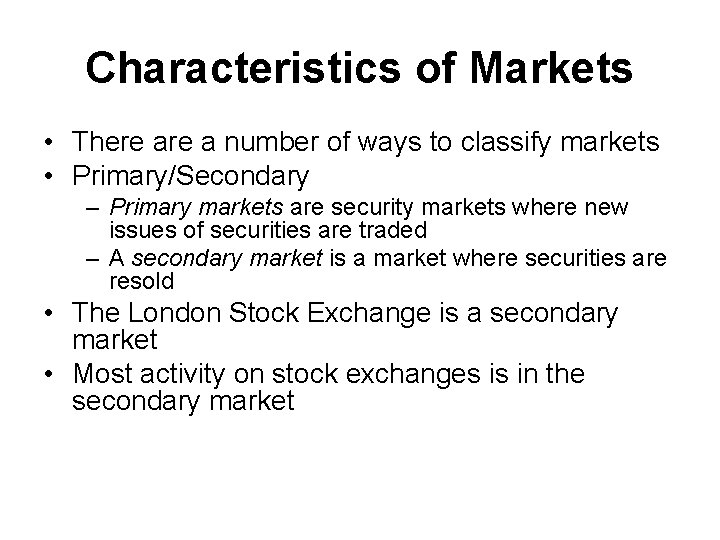 Characteristics of Markets

• There are a number of ways to classify markets
• Primary/Secondary
  – Primary markets are security markets where new issues of securities are traded
  – A secondary market is a market where securities are resold
• The London Stock Exchange is a secondary market
• Most activity on stock exchanges is in the secondary market